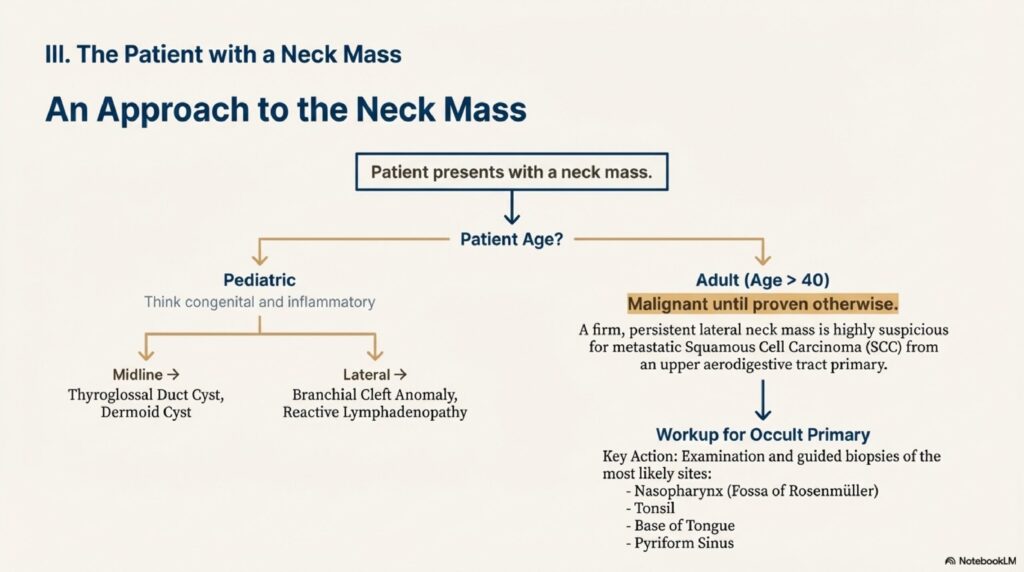 III. The Patient with a Neck Mass

An Approach to the Neck Mass

Patient presents with a neck mass.

Patient Age?

Pediatric
Think congenital and inflammatory

Midline →
Thyroglossal Duct Cyst, Dermoid Cyst

Lateral →
Branchial Cleft Anomaly, Reactive Lymphadenopathy

Adult (Age > 40)
Malignant until proven otherwise.

A firm, persistent lateral neck mass is highly suspicious for metastatic Squamous Cell Carcinoma (SCC) from an upper aerodigestive tract primary.

Workup for Occult Primary
Key Action: Examination and guided biopsies of the most likely sites:
- Nasopharynx (Fossa of Rosenmüller)
- Tonsil
- Base of Tongue
- Pyriform Sinus

NotebookLM